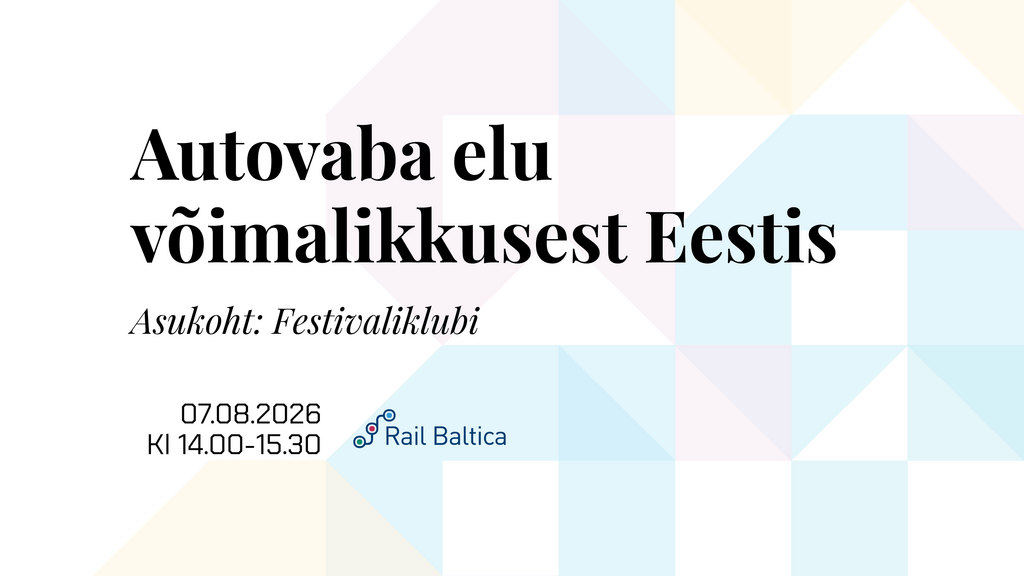 Autovaba elu võimalikkusest Eestis

Asukoht: Festivaliklubi

07.08.2026
Kl 14.00-15.30

Rail Baltica